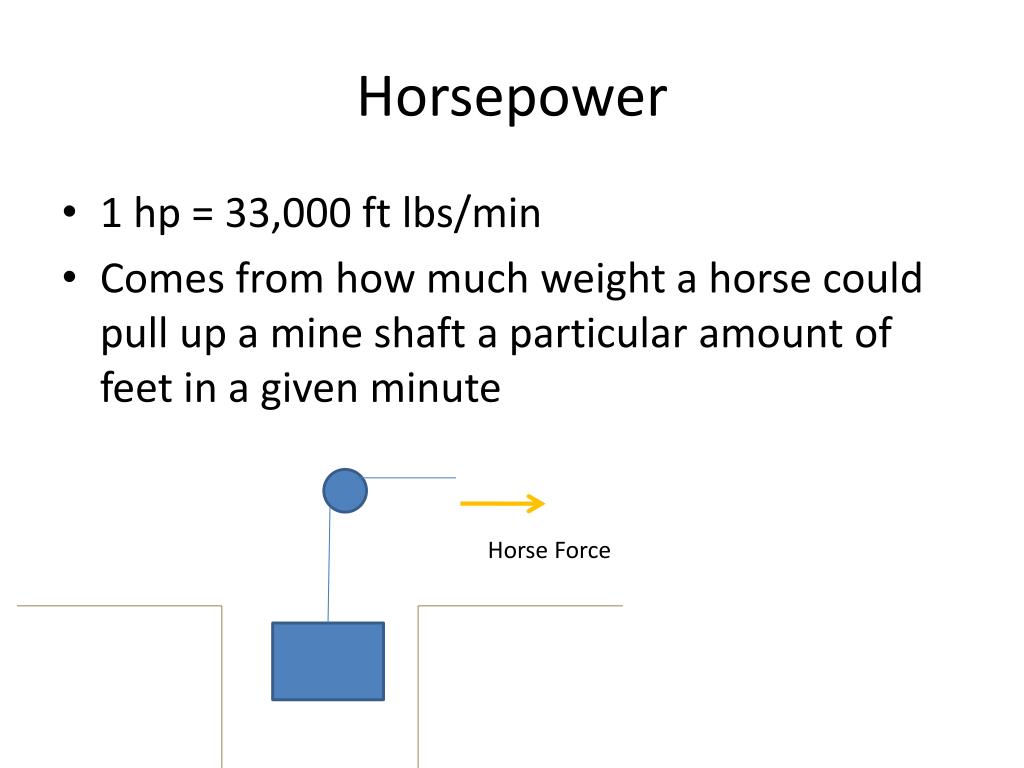 Horsepower

• 1 hp = 33,000 ft lbs/min
• Comes from how much weight a horse could pull up a mine shaft a particular amount of feet in a given minute

Horse Force